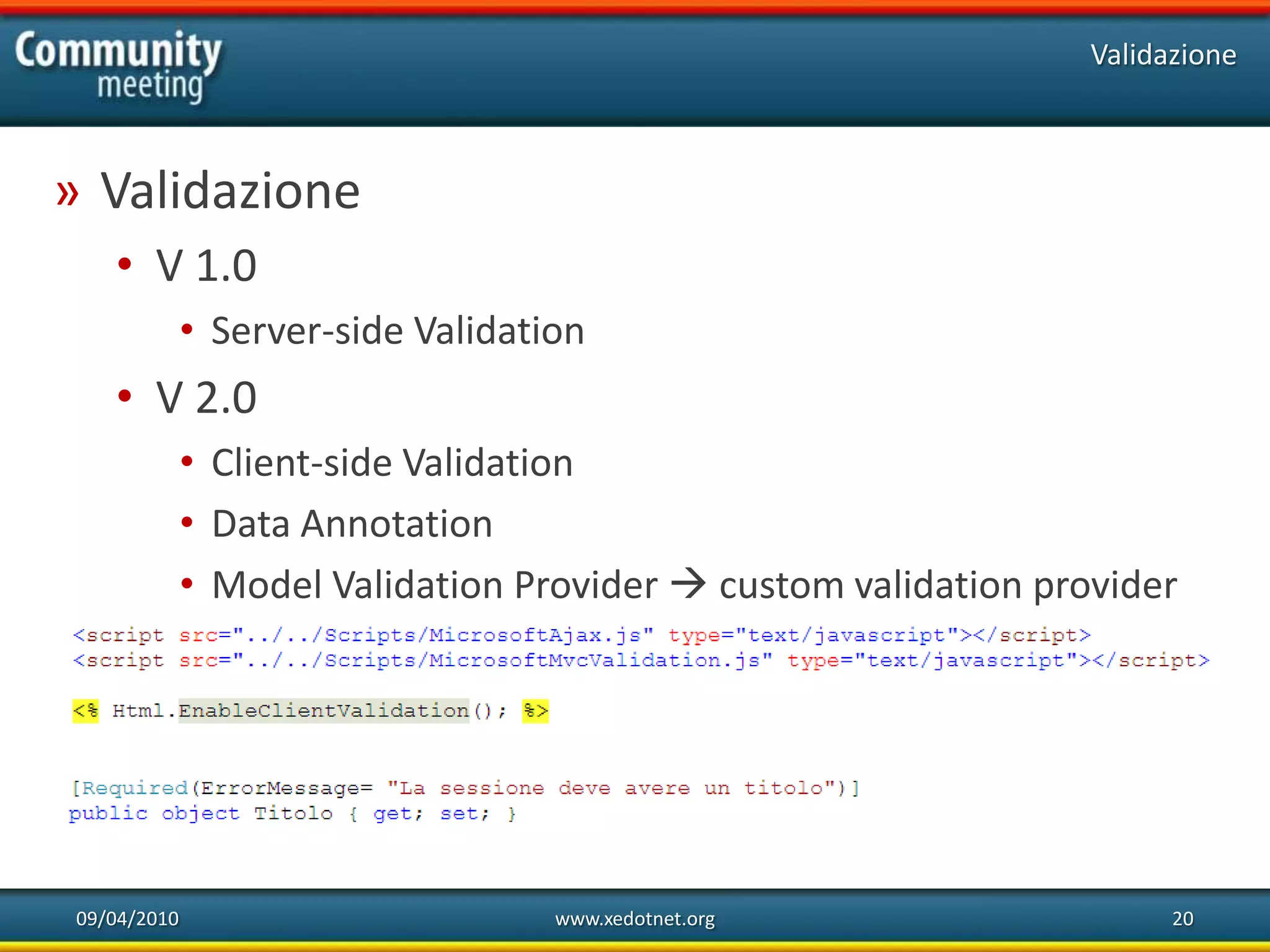 Community meeting

Validazione

» Validazione

• V 1.0

• Server-side Validation

• V 2.0

• Client-side Validation

• Data Annotation

• Model Validation Provider → custom validation provider

<script src="../../Scripts/MicrosoftAjax.js" type="text/javascript"></script>
<script src="../../Scripts/MicrosoftMvcValidation.js" type="text/javascript"></script>

<% Html.EnableClientValidation(); %>

[Required(ErrorMessage= "La sessione deve avere un titolo")]
public object Titolo { get; set; }

09/04/2010

www.xedotnet.org

20